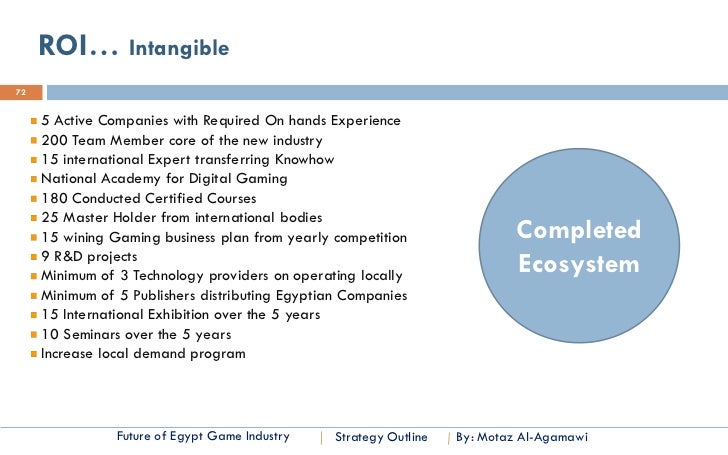 ROI… Intangible

72

- 5 Active Companies with Required On hands Experience
- 200 Team Member core of the new industry
- 15 international Expert transferring Knowhow
- National Academy for Digital Gaming
- 180 Conducted Certified Courses
- 25 Master Holder from international bodies
- 15 wining Gaming business plan from yearly competition
- 9 R&D projects
- Minimum of 3 Technology providers on operating locally
- Minimum of 5 Publishers distributing Egyptian Companies
- 15 International Exhibition over the 5 years
- 10 Seminars over the 5 years
- Increase local demand program

Completed Ecosystem

Future of Egypt Game Industry | Strategy Outline | By: Motaz Al-Agamawi